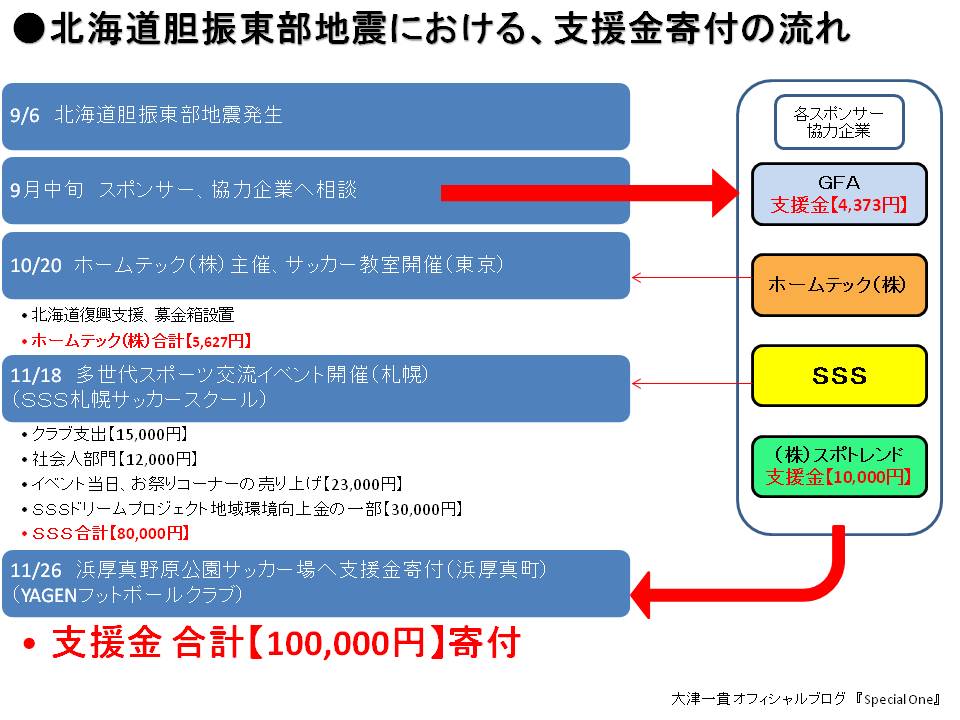 ●北海道胆振東部地震における、支援金寄付の流れ

9/6 北海道胆振東部地震発生

9月中旬 スポンサー、協力企業へ相談

10/20 ホームテック(株)主催、サッカー教室開催(東京)

• 北海道復興支援、募金箱設置
• ホームテック(株)合計【5,627円】

11/18 多世代スポーツ交流イベント開催(札幌)
(SSS札幌サッカースクール)

• クラブ支出【15,000円】
• 社会人部門【12,000円】
• イベント当日、お祭りコーナーの売り上げ【23,000円】
• SSSドリームプロジェクト地域環境向上金の一部【30,000円】
• SSS合計【80,000円】

11/26 浜厚真野原公園サッカー場へ支援金寄付(浜厚真町)
(YAGENフットボールクラブ)

• 支援金 合計【100,000円】寄付

各スポンサー
協力企業

GFA
支援金【4,373円】

ホームテック(株)

SSS

(株)スポトレンド
支援金【10,000円】

大津一貴オフィシャルブログ 『Special One』